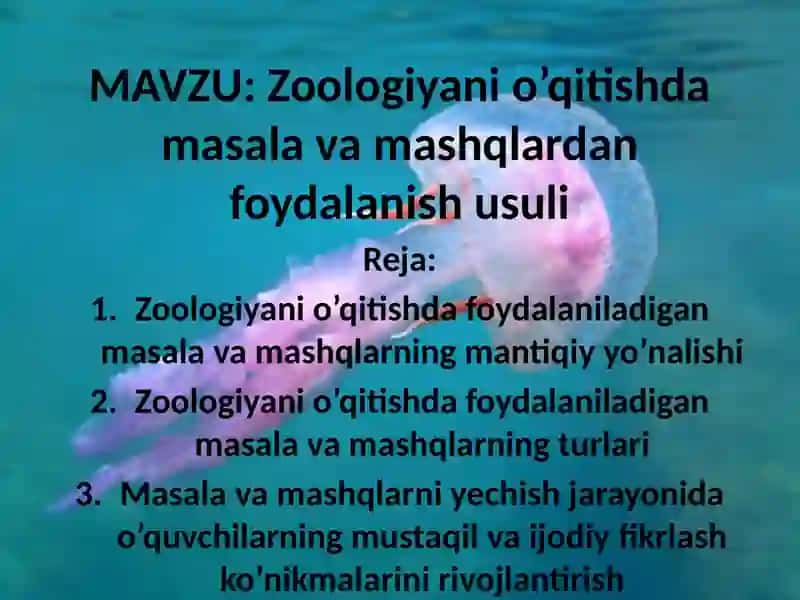 MAVZU: Zoologiyani o’qitishda masala va mashqlardan foydalanish usuli

Reja:

1. Zoologiyani o’qitishda foydalaniladigan masala va mashqlarning mantiqiy yo’nalishi
2. Zoologiyani o'qitishda foydalaniladigan masala va mashqlarning turlari
3. Masala va mashqlarni yechish jarayonida o’quvchilarning mustaqil va ijodiy fikrlash ko'nikmalarini rivojlantirish